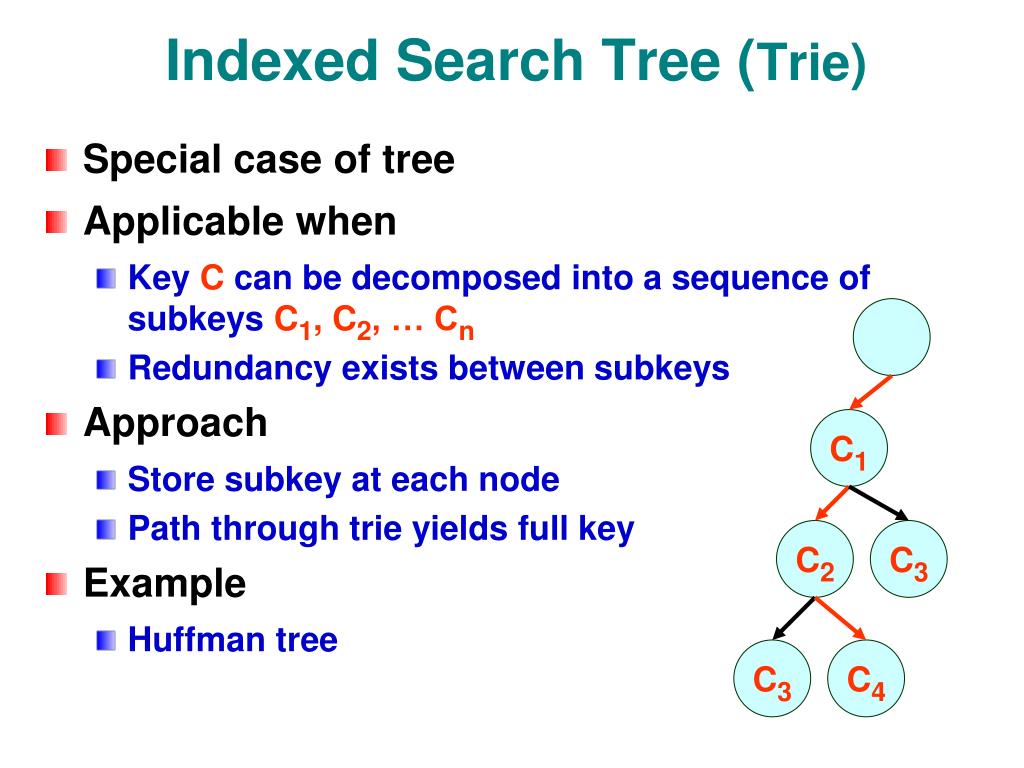 Indexed Search Tree (Trie)

Special case of tree

Applicable when

Key C can be decomposed into a sequence of subkeys $C_1$, $C_2$, … $C_n$

Redundancy exists between subkeys

Approach

Store subkey at each node

Path through trie yields full key

Example

Huffman tree

$C_1$

$C_2$

$C_3$

$C_3$

$C_4$